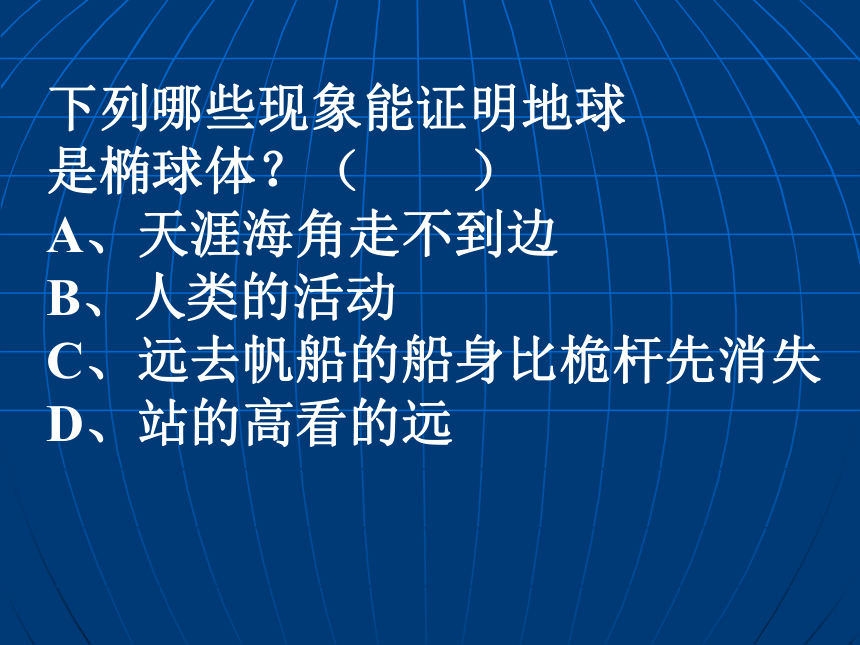 下列哪些现象能证明地球是椭球体？（　　）
A、天涯海角走不到边
B、人类的活动
C、远去帆船的船身比桅杆先消失
D、站的高看的远